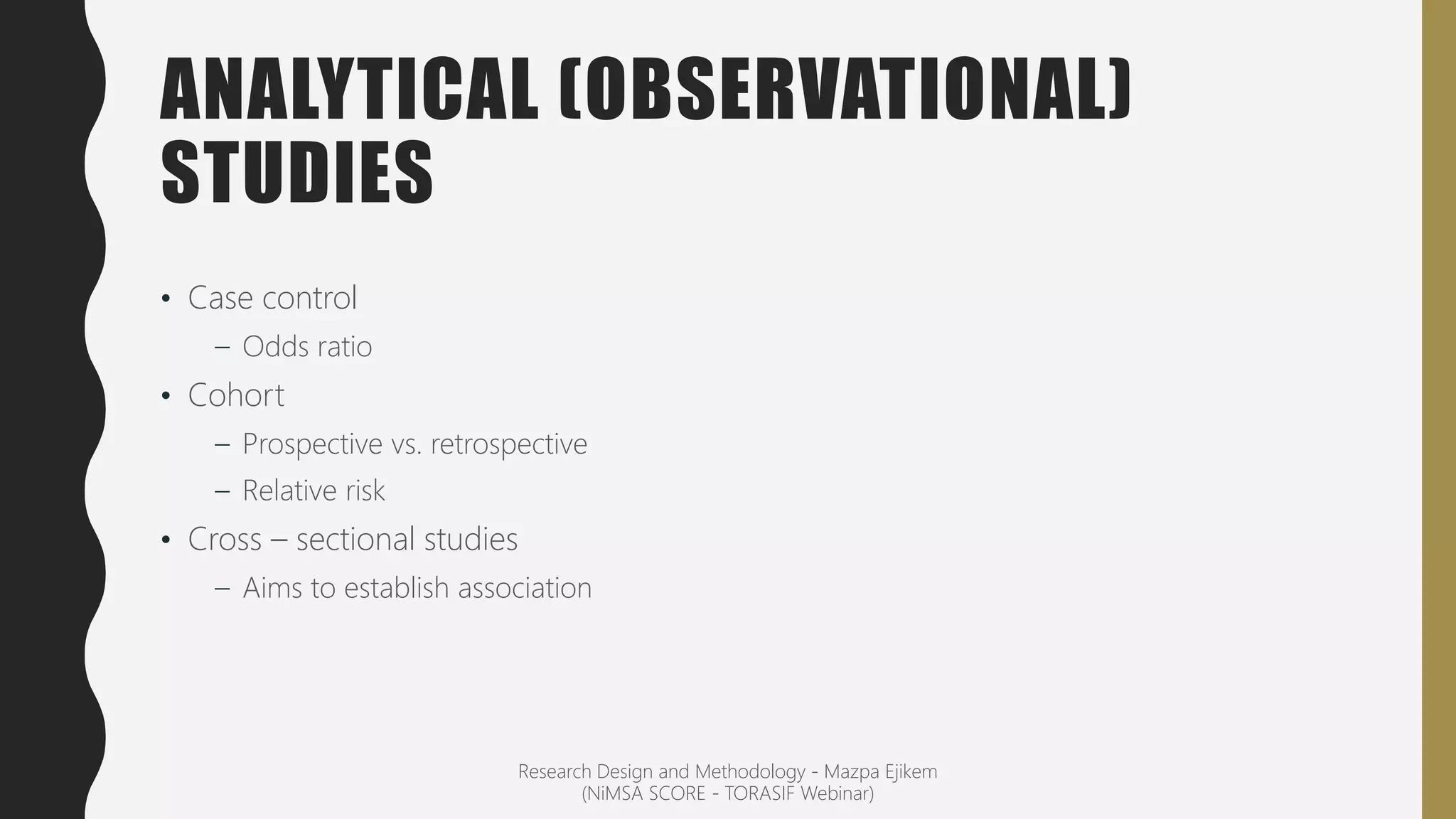 ANALYTICAL (OBSERVATIONAL) STUDIES

• Case control
  – Odds ratio
• Cohort
  – Prospective vs. retrospective
  – Relative risk
• Cross – sectional studies
  – Aims to establish association

Research Design and Methodology - Mazpa Ejikem
(NiMSA SCORE - TORASIF Webinar)